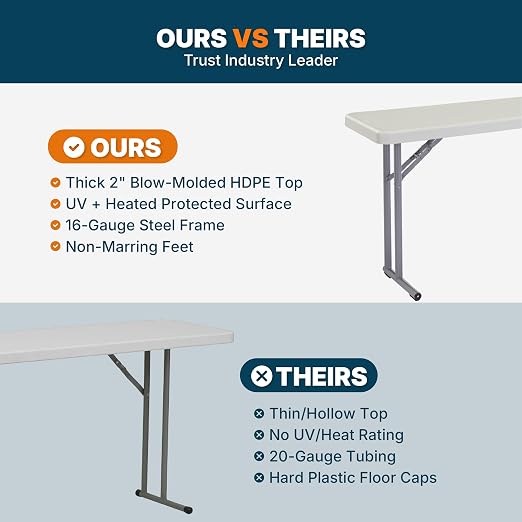 OURS VS THEIRS
Trust Industry Leader

OURS

Thick 2" Blow-Molded HDPE Top
UV + Heated Protected Surface
16-Gauge Steel Frame
Non-Marring Feet

THEIRS

Thin/Hollow Top
No UV/Heat Rating
20-Gauge Tubing
Hard Plastic Floor Caps